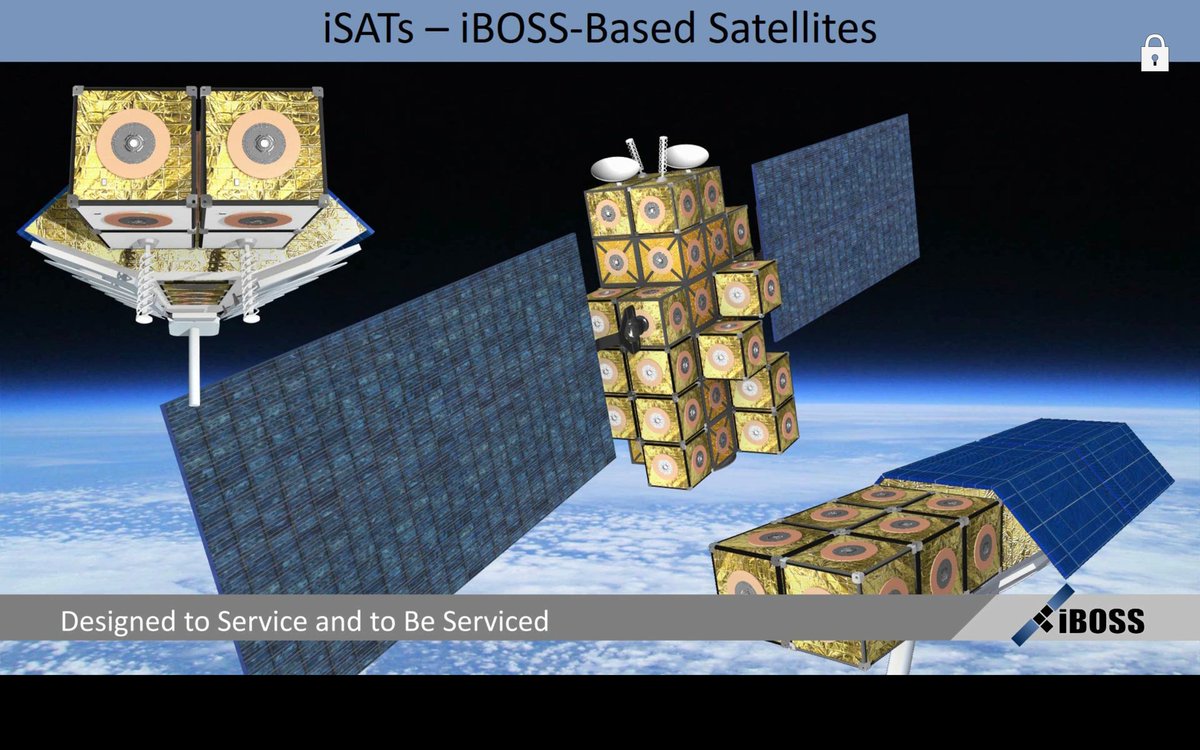 iSATs – iBOSS-Based Satellites

Designed to Service and to Be Serviced

iBOSS